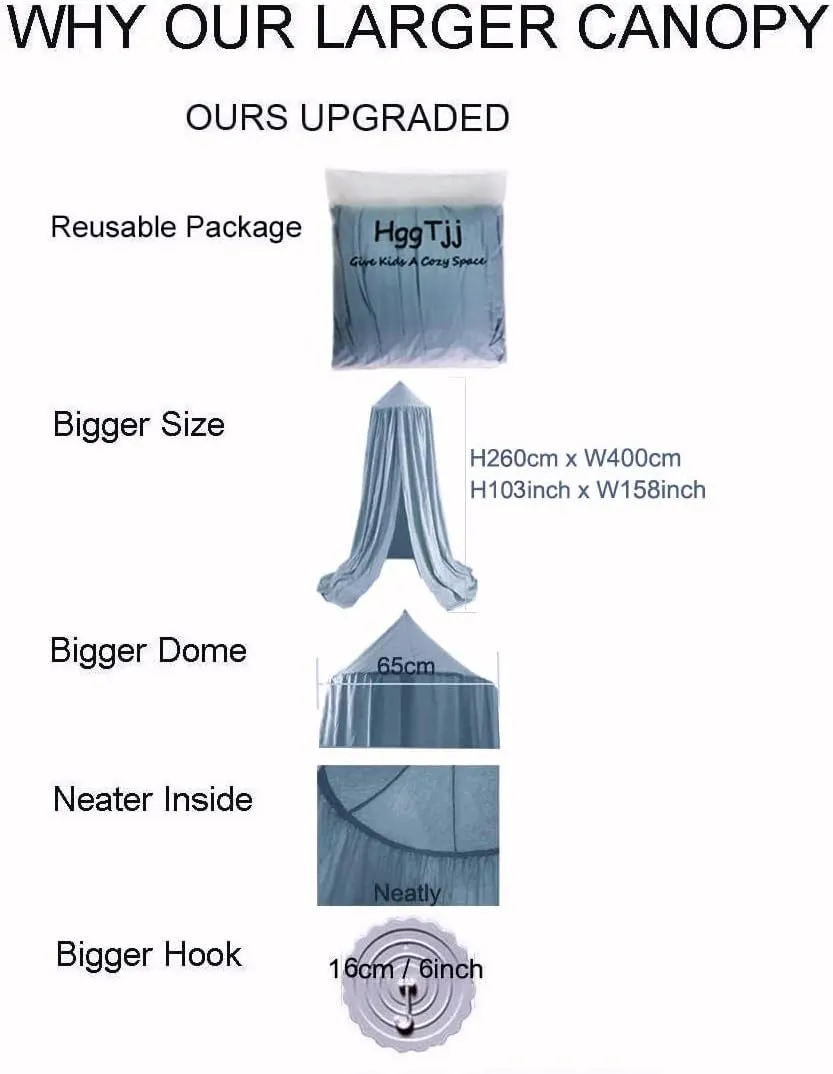 WHY OUR LARGER CANOPY

OURS UPGRADED

Reusable Package

HggTjj
Give Kids A Cozy Space

Bigger Size

H260cm x W400cm
H103inch x W158inch

Bigger Dome

65cm

Neater Inside

Neatly

Bigger Hook

16cm / 6inch